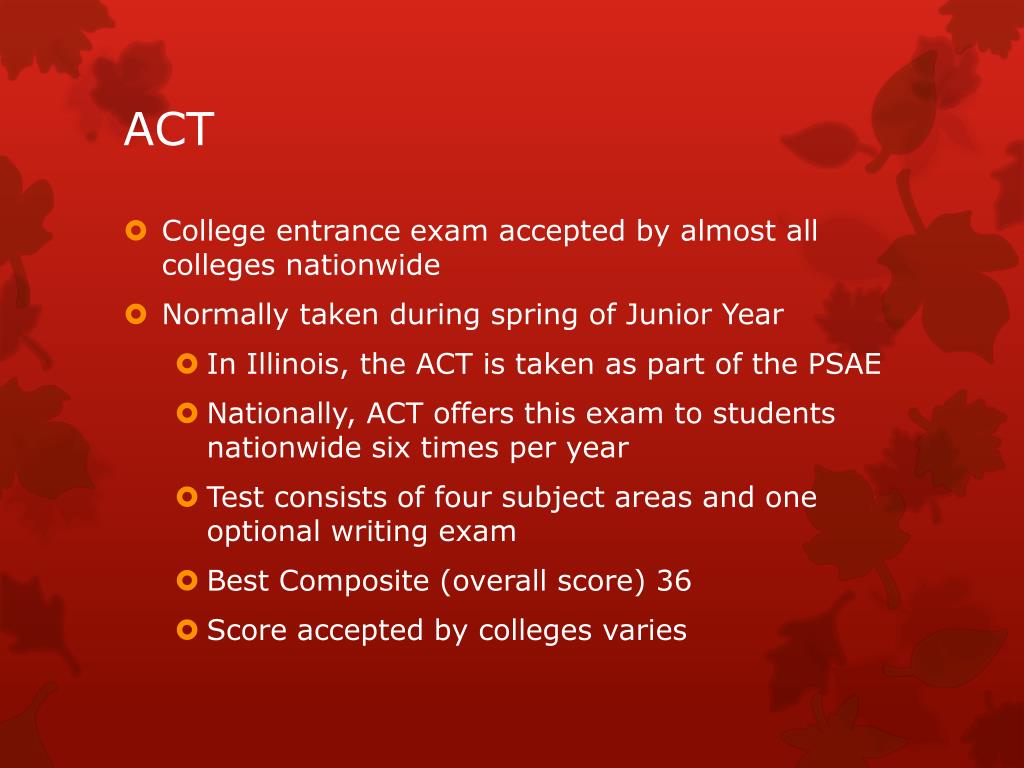 ACT

College entrance exam accepted by almost all colleges nationwide

Normally taken during spring of Junior Year

In Illinois, the ACT is taken as part of the PSAE

Nationally, ACT offers this exam to students nationwide six times per year

Test consists of four subject areas and one optional writing exam

Best Composite (overall score) 36

Score accepted by colleges varies